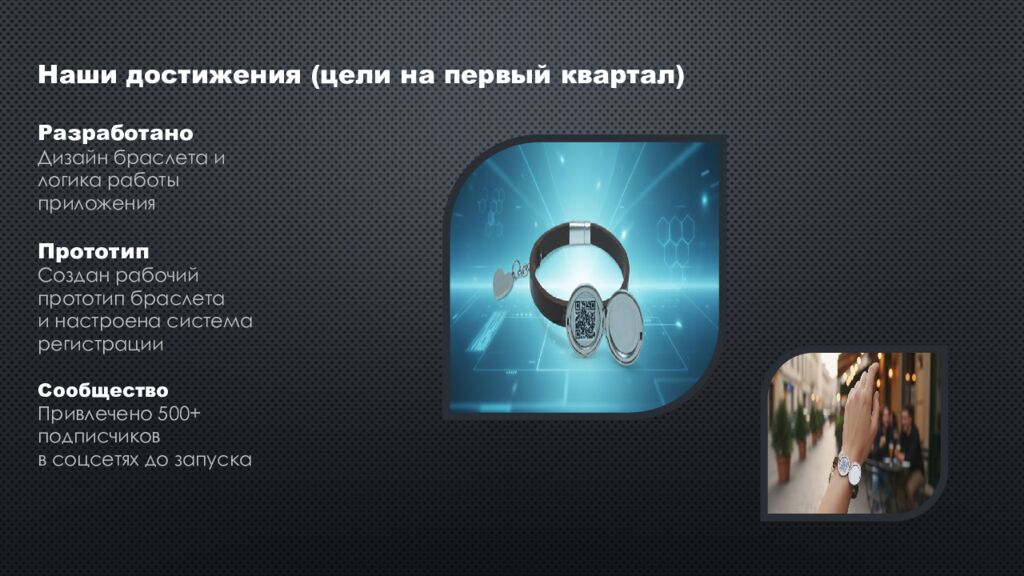 Наши достижения (цели на первый квартал)

Разработано
Дизайн браслета и логика работы приложения

Прототип
Создан рабочий прототип браслета и настроена система регистрации

Сообщество
Привлечено 500+ подписчиков в соцсетях до запуска